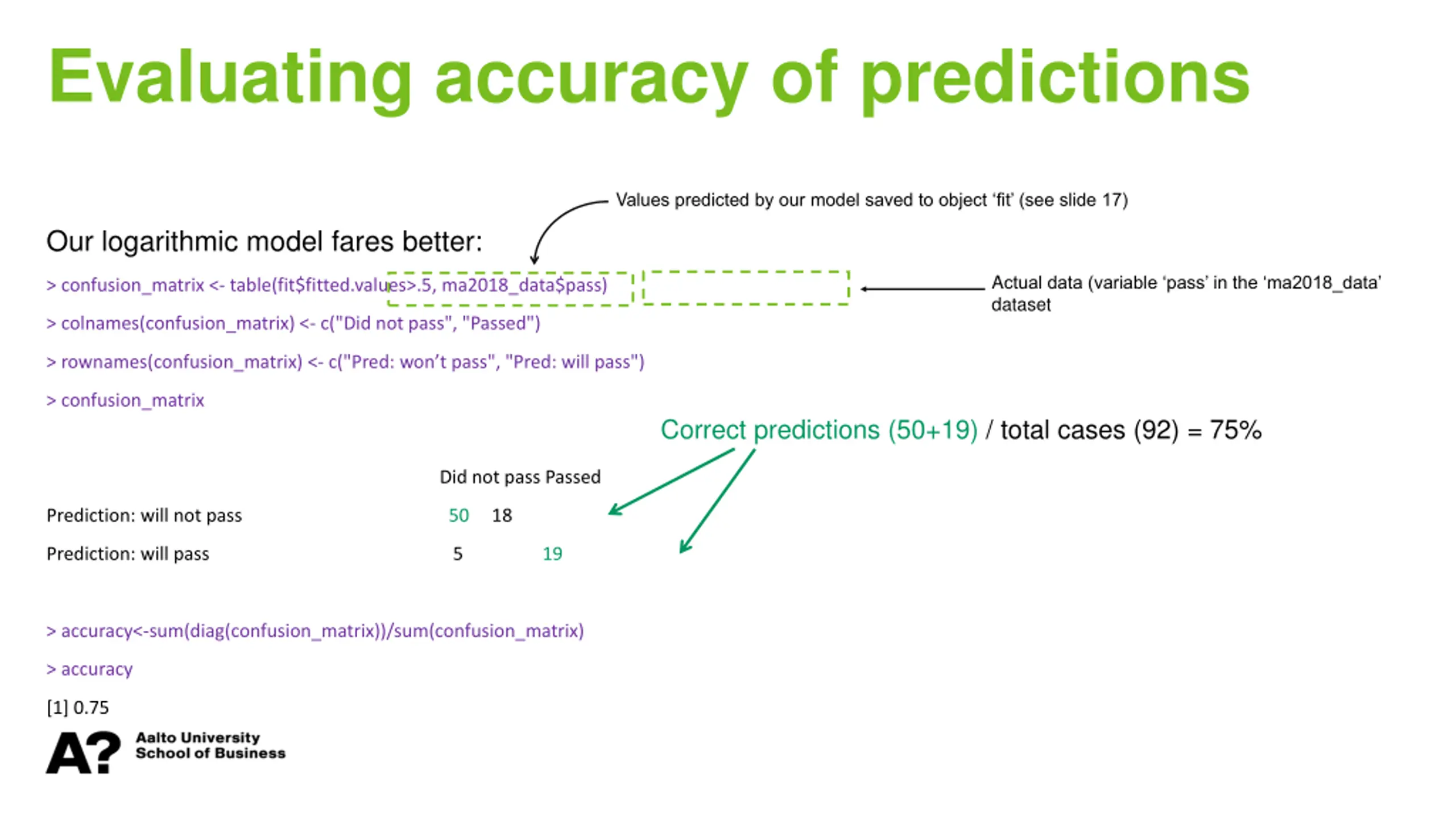 Evaluating accuracy of predictions

Values predicted by our model saved to object 'fit' (see slide 17)

Our logarithmic model fares better:

> confusion_matrix <- table(fit$fitted.values>.5, ma2018_data$pass)

Actual data (variable 'pass' in the 'ma2018_data' dataset

> colnames(confusion_matrix) <- c("Did not pass", "Passed")

> rownames(confusion_matrix) <- c("Pred: won't pass", "Pred: will pass")

> confusion_matrix

Correct predictions (50+19) / total cases (92) = 75%

| | Did not pass | Passed |
|---|---|---|
| Prediction: will not pass | 50 | 18 |
| Prediction: will pass | 5 | 19 |

> accuracy<-sum(diag(confusion_matrix))/sum(confusion_matrix)

> accuracy

[1] 0.75

A? Aalto University School of Business